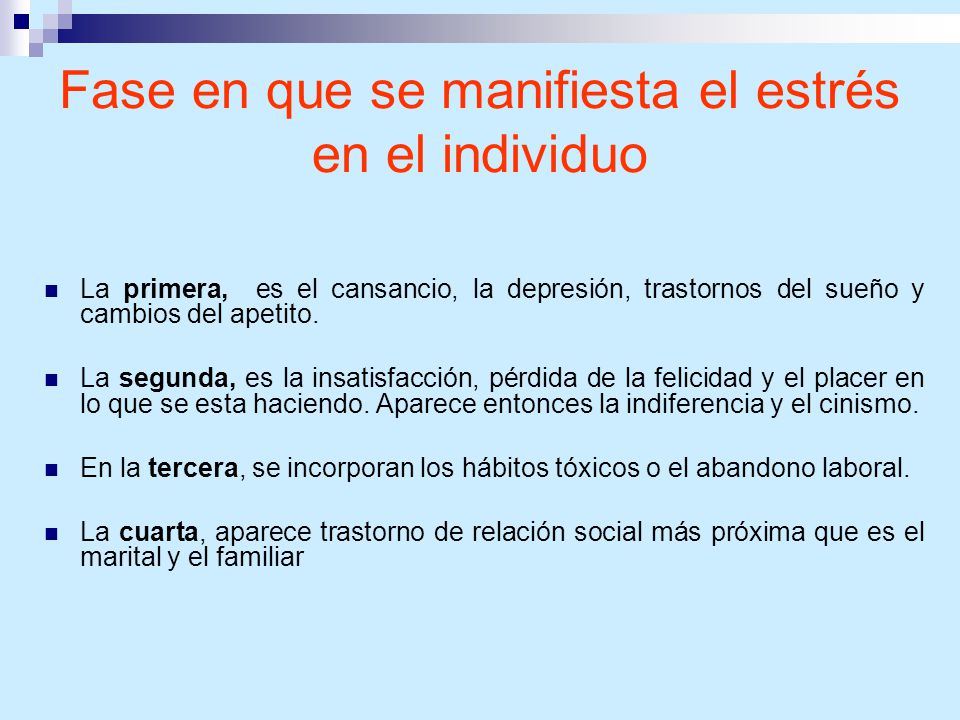 Fase en que se manifiesta el estrés en el individuo

La primera, es el cansancio, la depresión, trastornos del sueño y cambios del apetito.

La segunda, es la insatisfacción, pérdida de la felicidad y el placer en lo que se esta haciendo. Aparece entonces la indiferencia y el cinismo.

En la tercera, se incorporan los hábitos tóxicos o el abandono laboral.

La cuarta, aparece trastorno de relación social más próxima que es el marital y el familiar